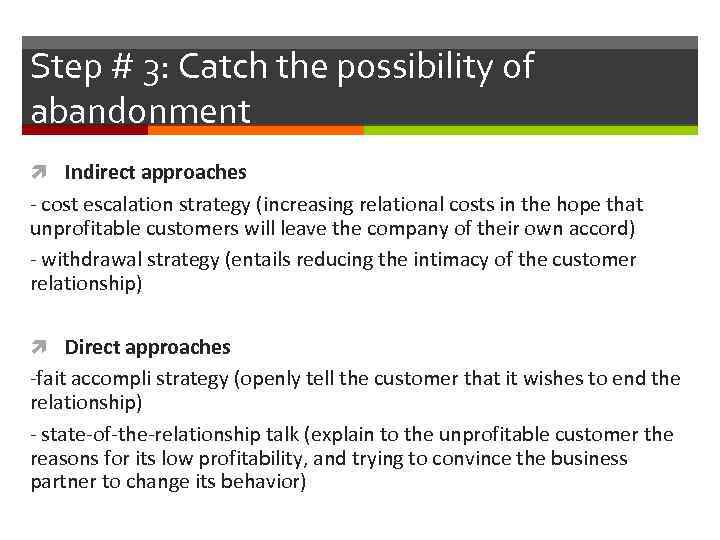 Step # 3: Catch the possibility of abandonment

Indirect approaches

- cost escalation strategy (increasing relational costs in the hope that unprofitable customers will leave the company of their own accord)

- withdrawal strategy (entails reducing the intimacy of the customer relationship)

Direct approaches

-fait accompli strategy (openly tell the customer that it wishes to end the relationship)

- state-of-the-relationship talk (explain to the unprofitable customer the reasons for its low profitability, and trying to convince the business partner to change its behavior)